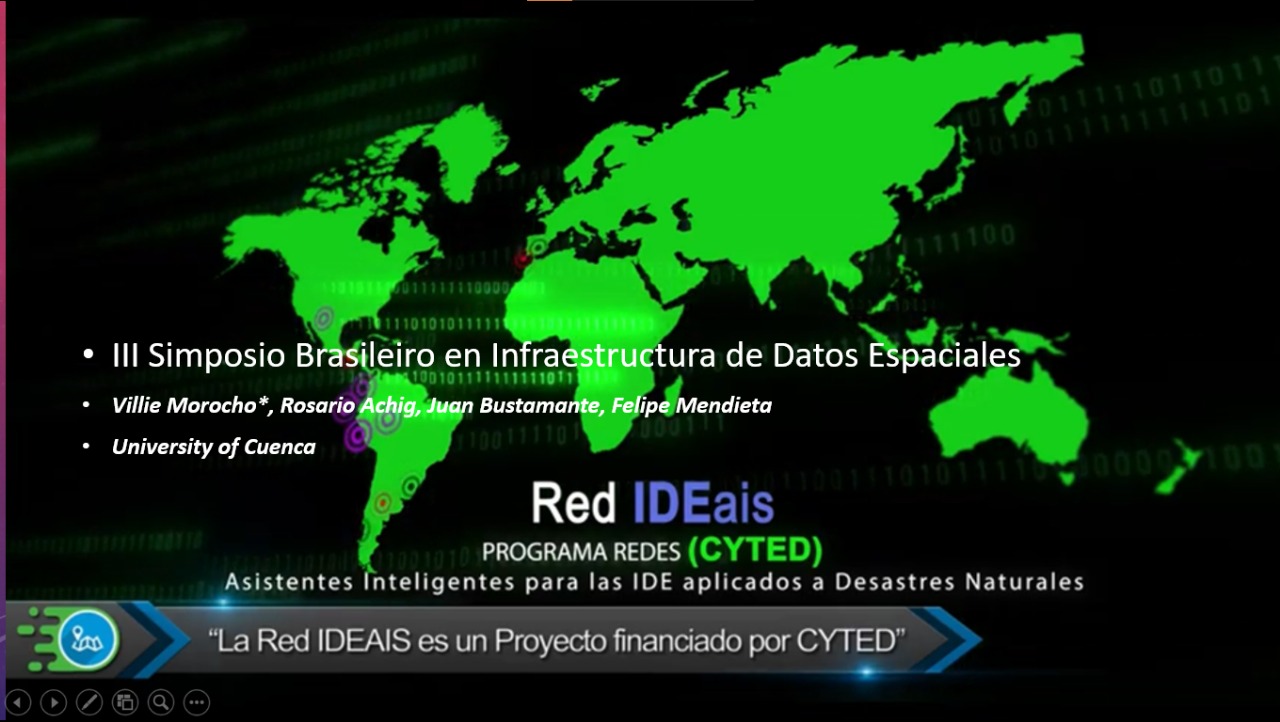 • III Simposio Brasileiro en Infraestructura de Datos Espaciales

• Villie Morocho*, Rosario Achig, Juan Bustamante, Felipe Mendieta

• University of Cuenca

Red IDEais

PROGRAMA REDES (CYTED)

Asistentes Inteligentes para las IDE aplicados a Desastres Naturales

"La Red IDEAIS es un Proyecto financiado por CYTED"